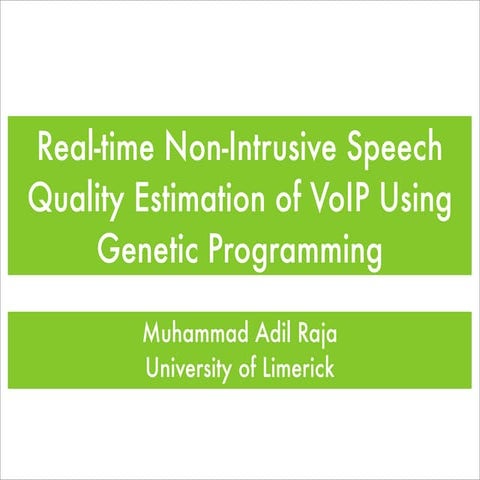 Real-time Non-Intrusive Speech Quality Estimation of VoIP Using Genetic Programming

Muhammad Adil Raja
University of Limerick